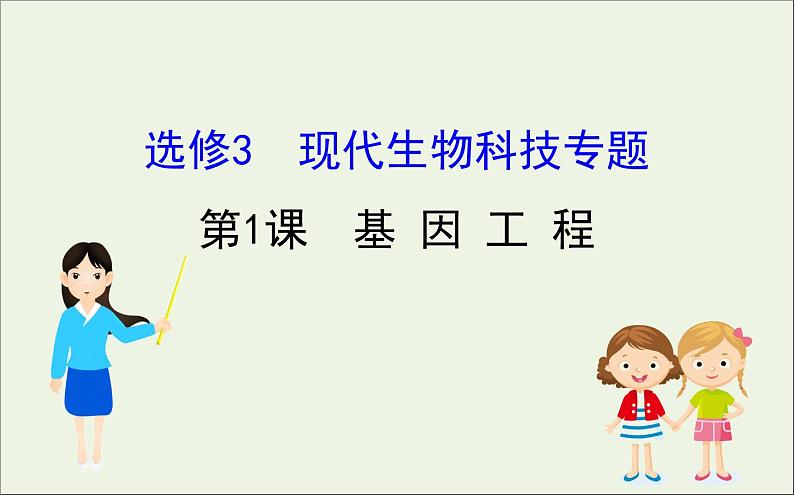 选修3　现代生物科技专题

第1课　基 因 工 程